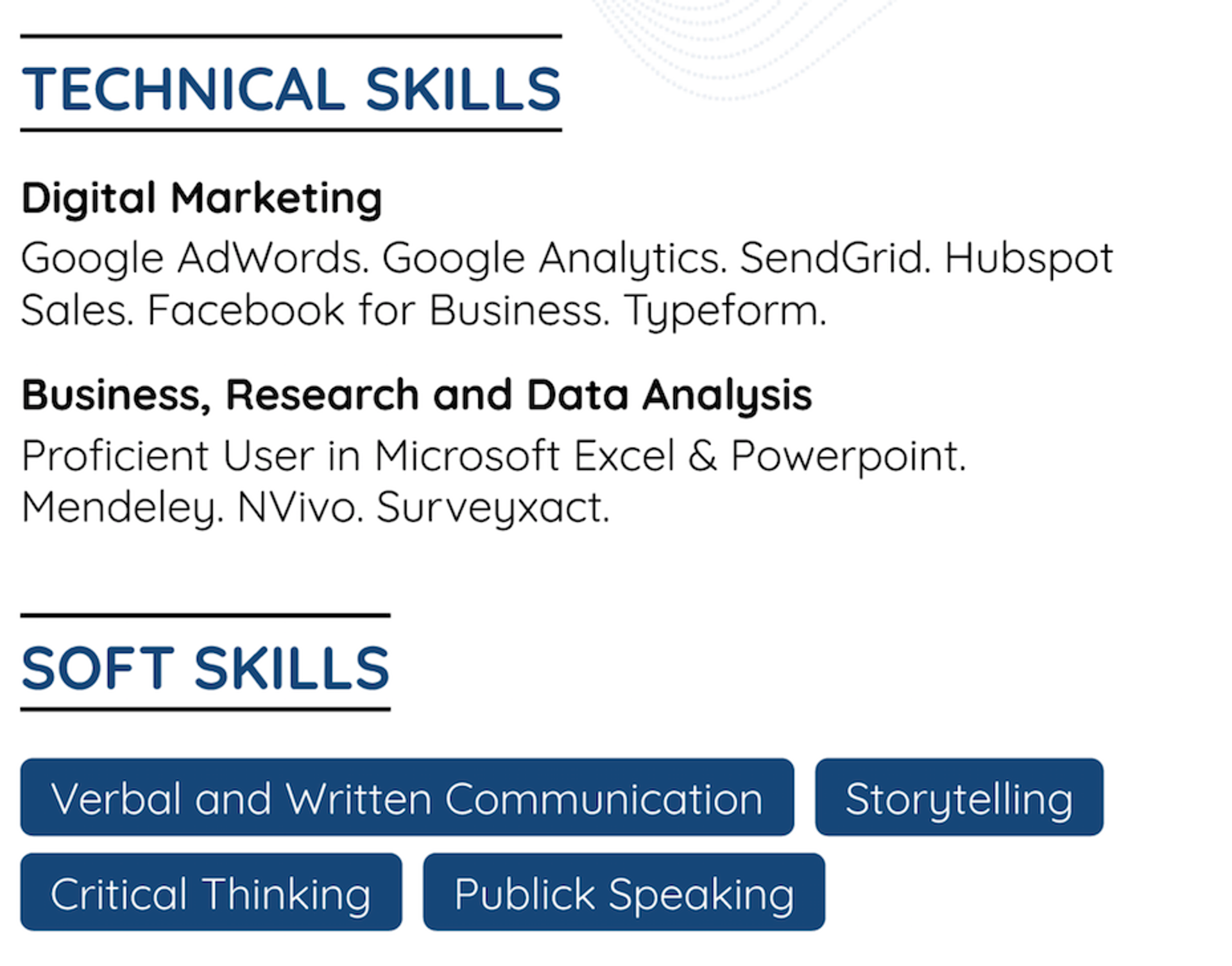 TECHNICAL SKILLS

Digital Marketing

Google AdWords. Google Analytics. SendGrid. Hubspot Sales. Facebook for Business. Typeform.

Business, Research and Data Analysis

Proficient User in Microsoft Excel & Powerpoint. Mendeley. NVivo. Surveyxact.

SOFT SKILLS

Verbal and Written Communication

Storytelling

Critical Thinking

Publick Speaking